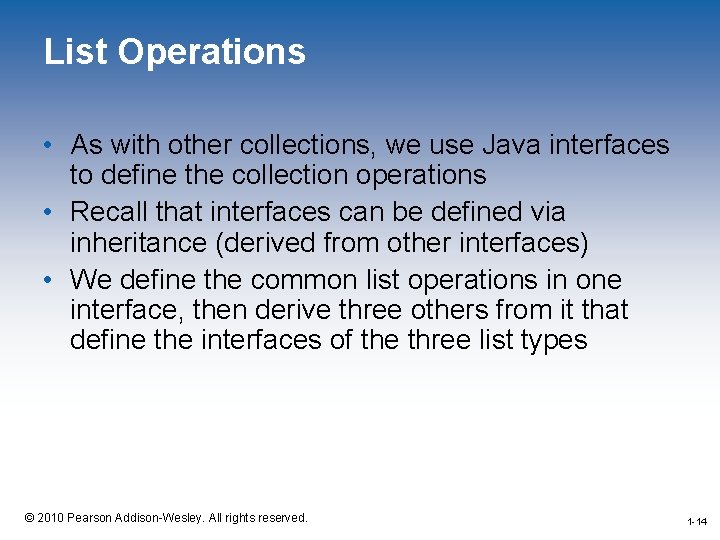 List Operations

• As with other collections, we use Java interfaces to define the collection operations
• Recall that interfaces can be defined via inheritance (derived from other interfaces)
• We define the common list operations in one interface, then derive three others from it that define the interfaces of the three list types

© 2010 Pearson Addison-Wesley. All rights reserved.

1-14